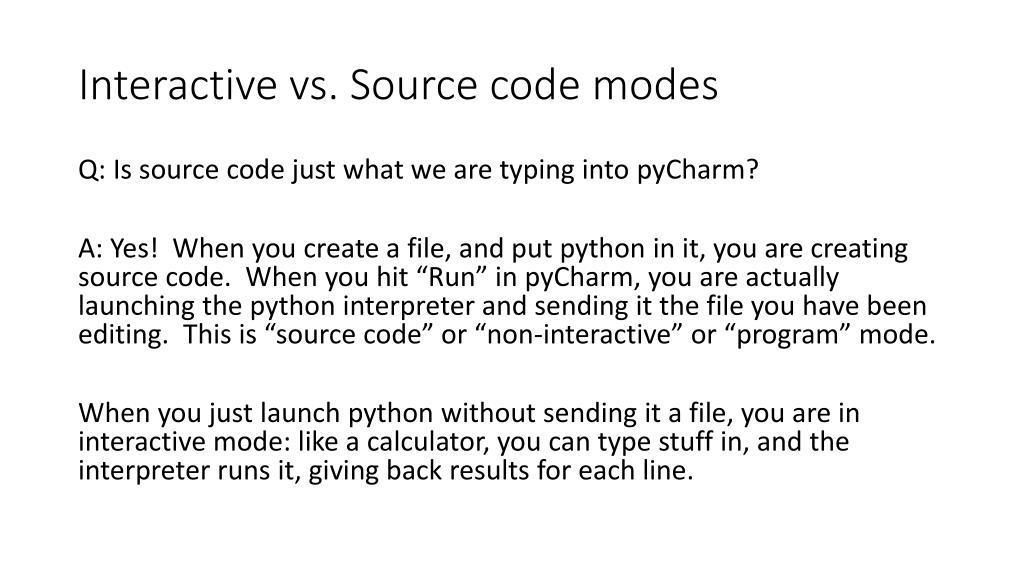 Interactive vs. Source code modes

Q: Is source code just what we are typing into pyCharm?

A: Yes! When you create a file, and put python in it, you are creating source code. When you hit “Run” in pyCharm, you are actually launching the python interpreter and sending it the file you have been editing. This is “source code” or “non-interactive” or “program” mode.

When you just launch python without sending it a file, you are in interactive mode: like a calculator, you can type stuff in, and the interpreter runs it, giving back results for each line.